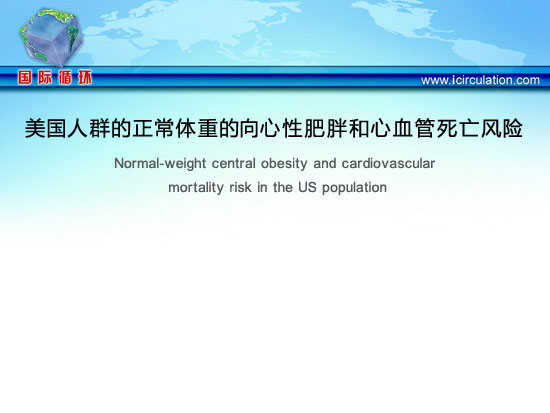 国际循环

www.icirculation.com

美国人群的正常体重的向心性肥胖和心血管死亡风险

Normal-weight central obesity and cardiovascular mortality risk in the US population